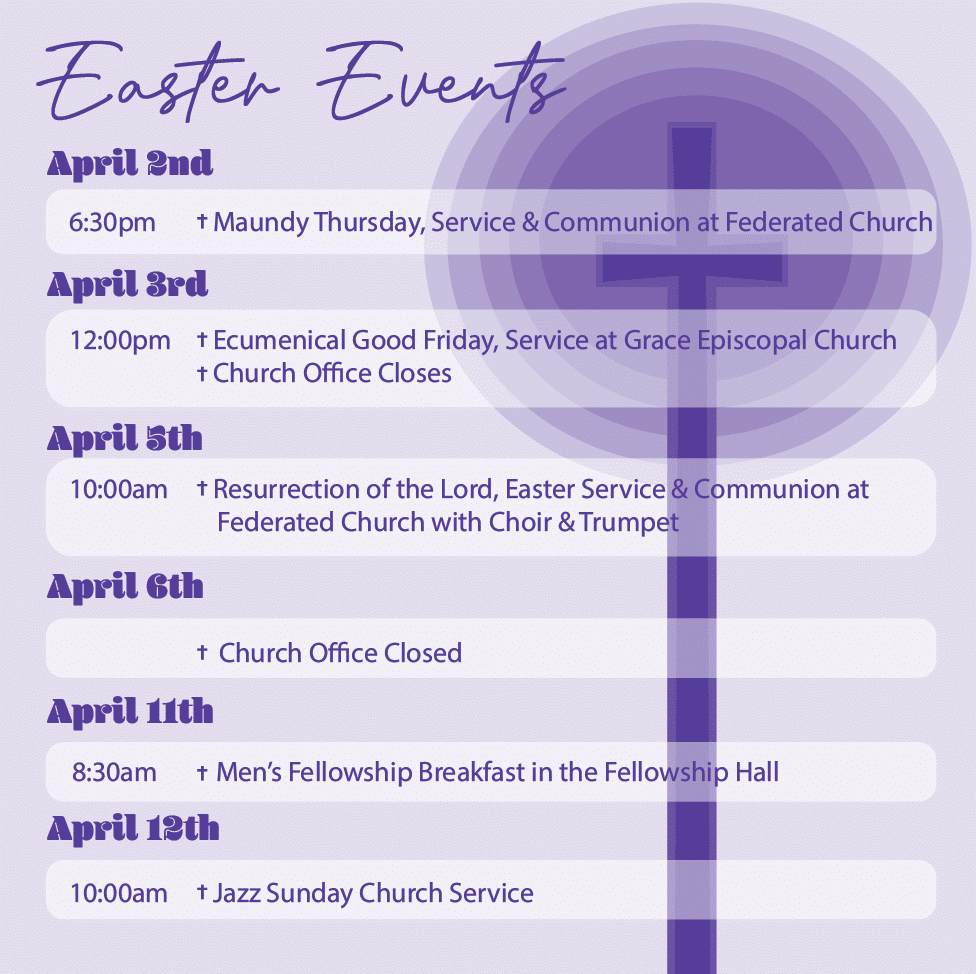 Easter Events

April 2nd

6:30pm † Maundy Thursday, Service & Communion at Federated Church

April 3rd

12:00pm † Ecumenical Good Friday, Service at Grace Episcopal Church
† Church Office Closes

April 5th

10:00am † Resurrection of the Lord, Easter Service & Communion at Federated Church with Choir & Trumpet

April 6th

† Church Office Closed

April 11th

8:30am † Men's Fellowship Breakfast in the Fellowship Hall

April 12th

10:00am † Jazz Sunday Church Service